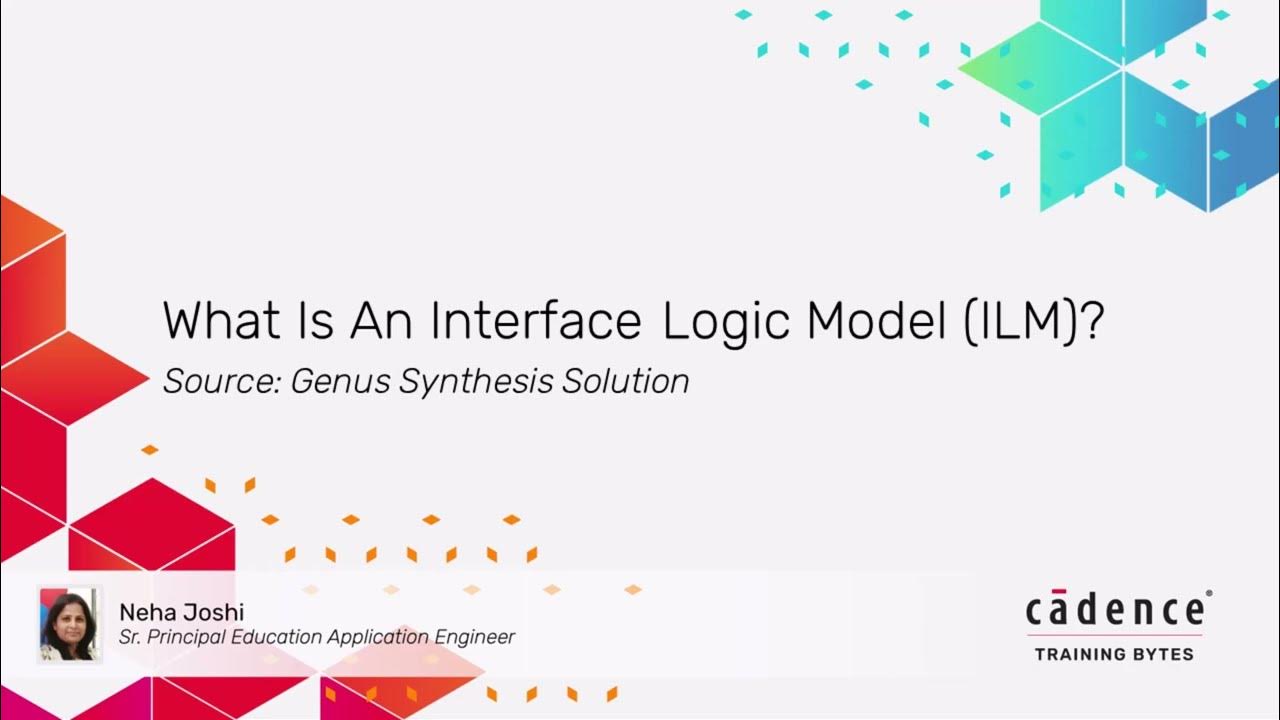 What Is An Interface Logic Model (ILM)?

Source: Genus Synthesis Solution

Neha Joshi
Sr. Principal Education Application Engineer

cādence®
TRAINING BYTES